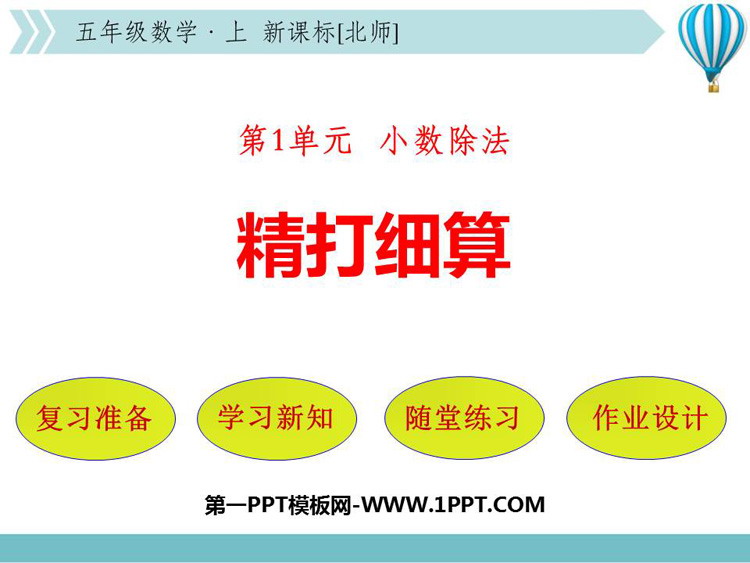 五年级数学 · 上 新课标[北师]

第1单元 小数除法

精打细算

复习准备

学习新知

随堂练习

作业设计

第一PPT模板网-WWW.1PPT.COM